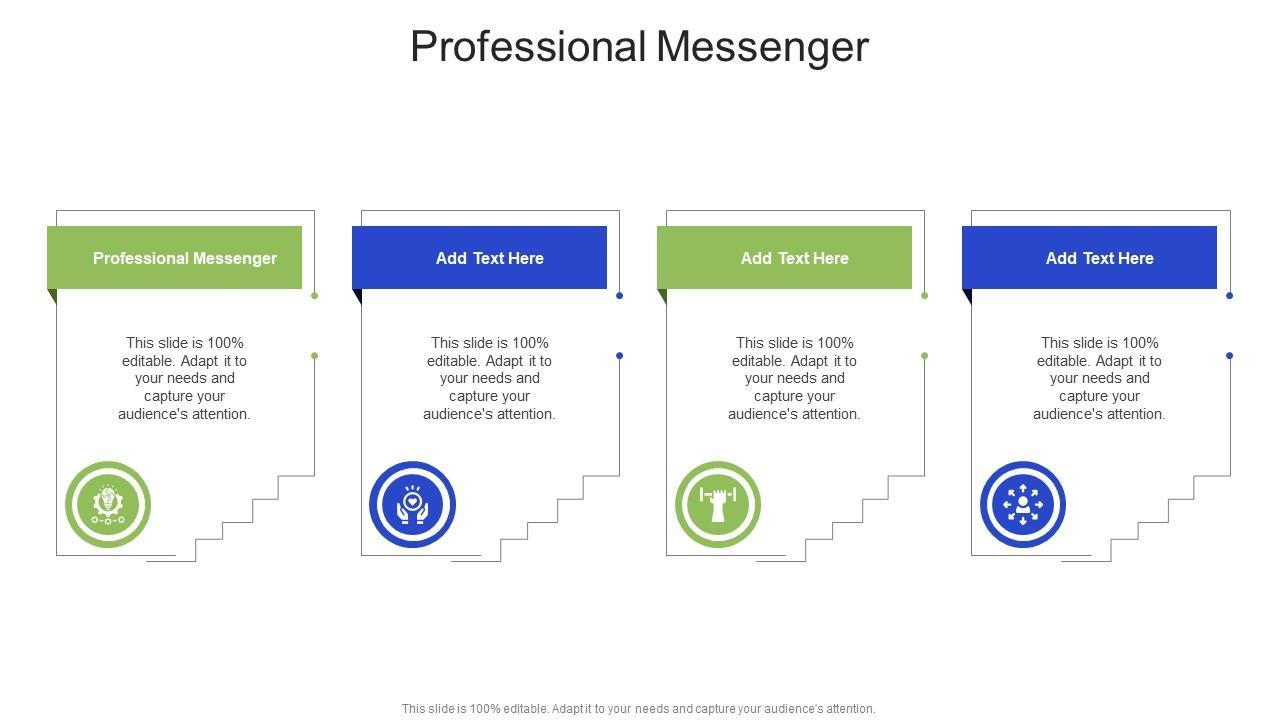 Professional Messenger

Professional Messenger

This slide is 100% editable. Adapt it to your needs and capture your audience's attention.

Add Text Here

This slide is 100% editable. Adapt it to your needs and capture your audience's attention.

Add Text Here

This slide is 100% editable. Adapt it to your needs and capture your audience's attention.

Add Text Here

This slide is 100% editable. Adapt it to your needs and capture your audience's attention.

This slide is 100% editable. Adapt it to your needs and capture your audience's attention.